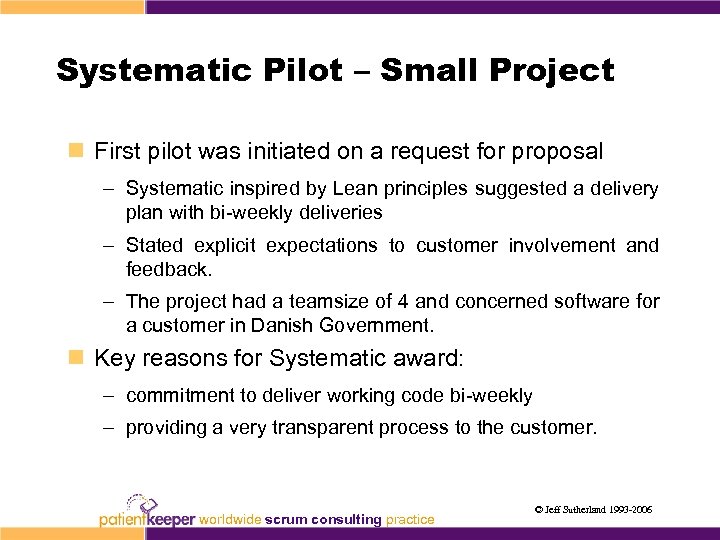 Systematic Pilot – Small Project

First pilot was initiated on a request for proposal

– Systematic inspired by Lean principles suggested a delivery plan with bi-weekly deliveries

– Stated explicit expectations to customer involvement and feedback.

– The project had a teamsize of 4 and concerned software for a customer in Danish Government.

Key reasons for Systematic award:

– commitment to deliver working code bi-weekly

– providing a very transparent process to the customer.

patientkeeper worldwide scrum consulting practice

© Jeff Sutherland 1993-2006